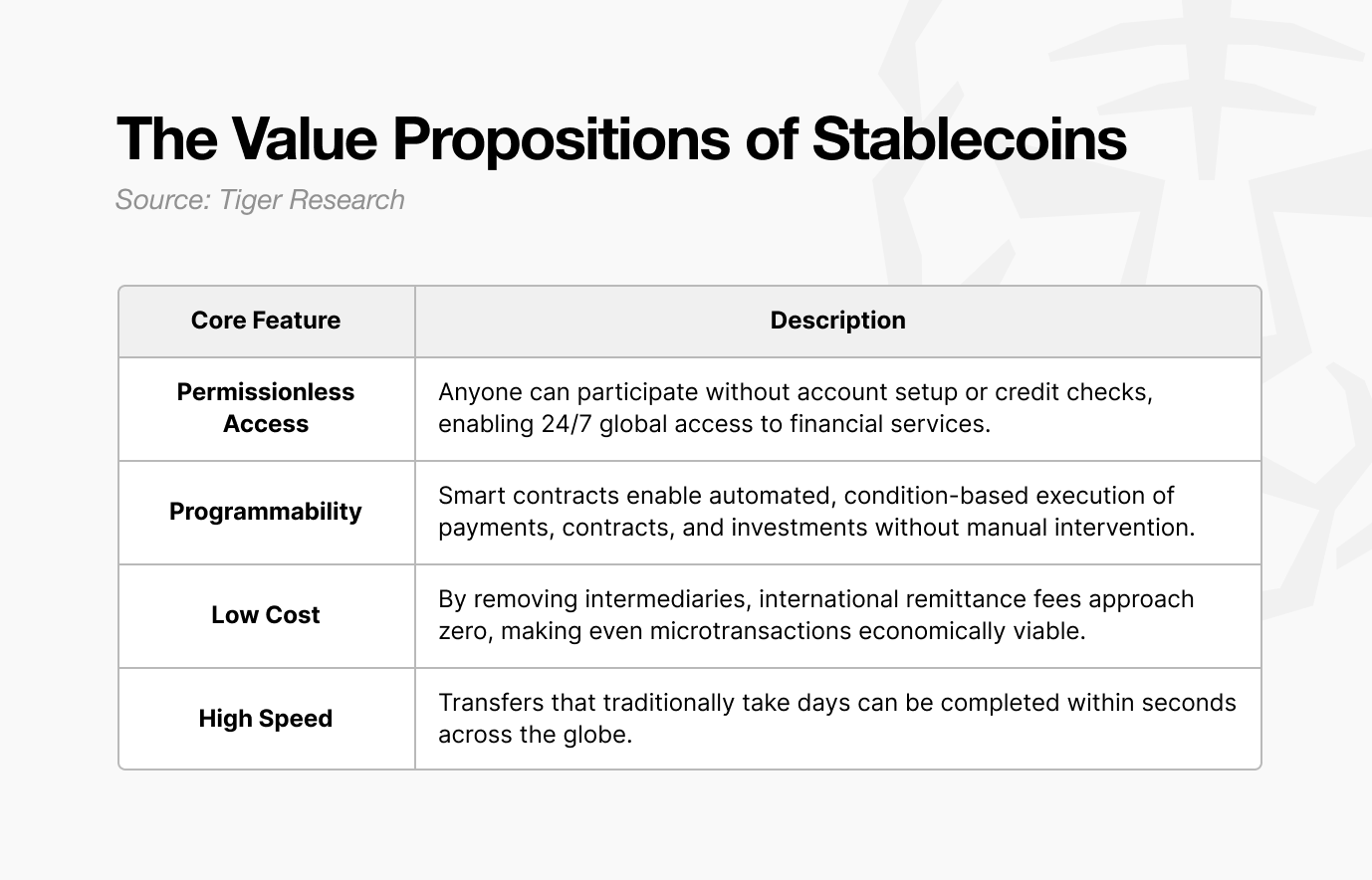 The Value Propositions of Stablecoins

Source: Tiger Research

| Core Feature | Description |
|---|---|
| Permissionless Access | Anyone can participate without account setup or credit checks, enabling 24/7 global access to financial services. |
| Programmability | Smart contracts enable automated, condition-based execution of payments, contracts, and investments without manual intervention. |
| Low Cost | By removing intermediaries, international remittance fees approach zero, making even microtransactions economically viable. |
| High Speed | Transfers that traditionally take days can be completed within seconds across the globe. |